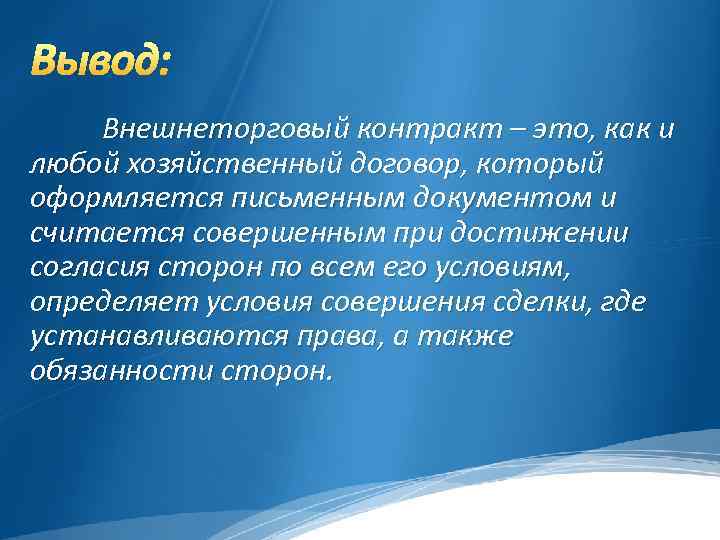 Вывод:

Внешнеторговый контракт – это, как и любой хозяйственный договор, который оформляется письменным документом и считается совершенным при достижении согласия сторон по всем его условиям, определяет условия совершения сделки, где устанавливаются права, а также обязанности сторон.